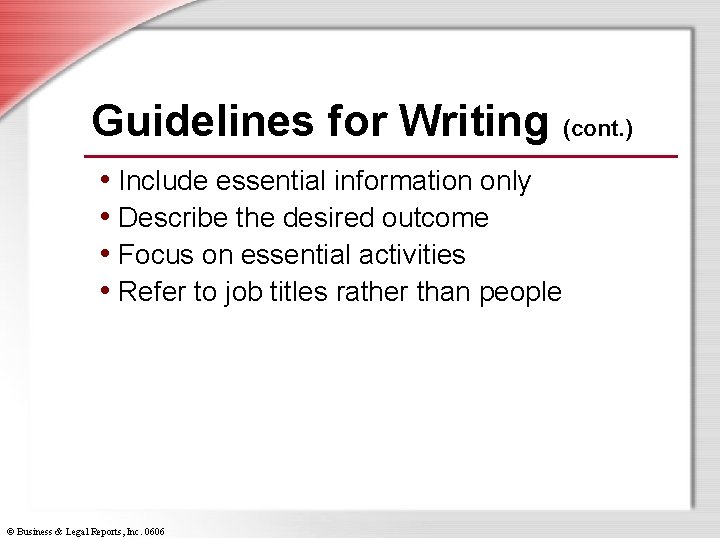 Guidelines for Writing (cont.)

• Include essential information only
• Describe the desired outcome
• Focus on essential activities
• Refer to job titles rather than people

© Business & Legal Reports, Inc. 0606